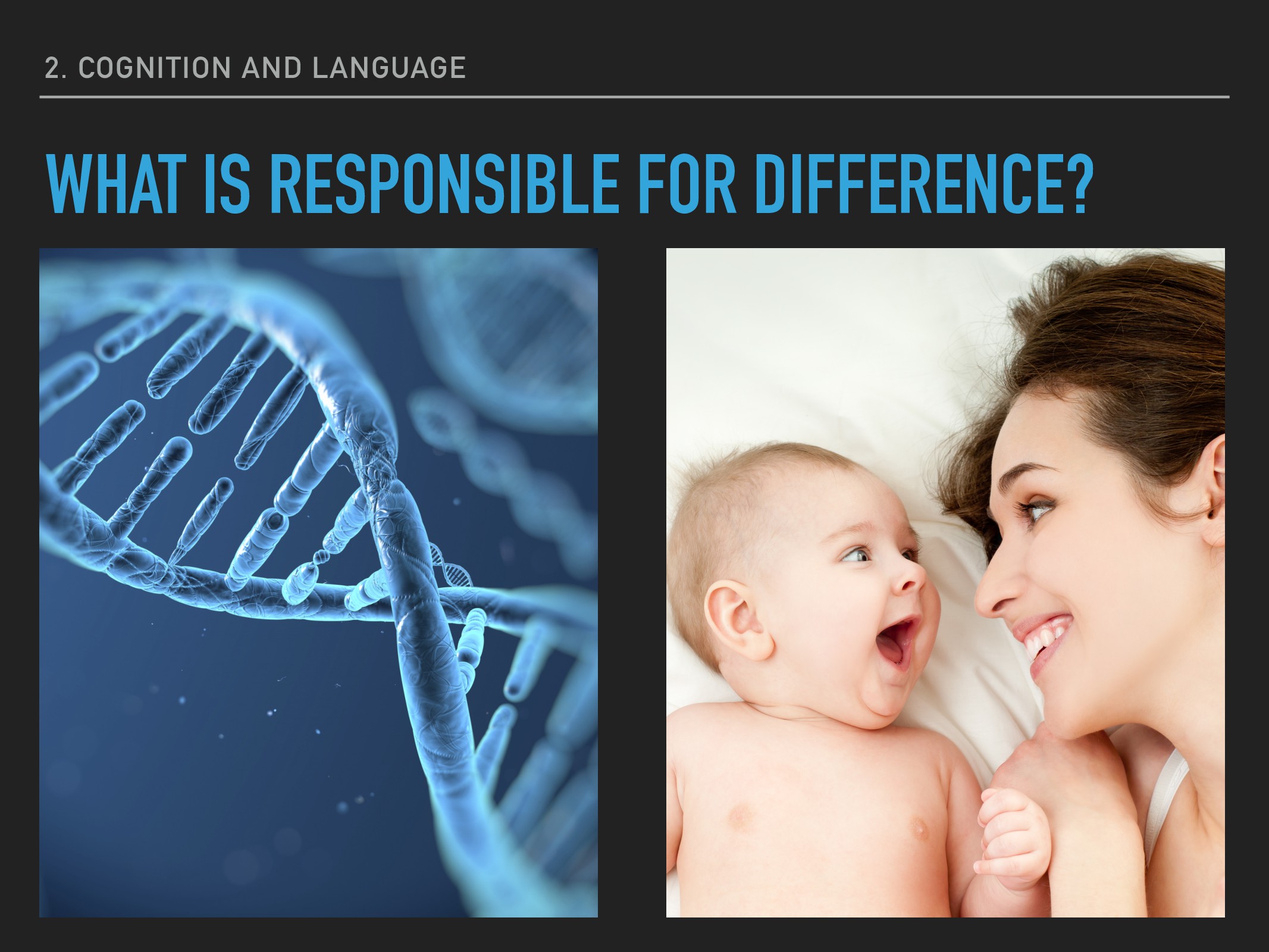 2. COGNITION AND LANGUAGE

WHAT IS RESPONSIBLE FOR DIFFERENCE?